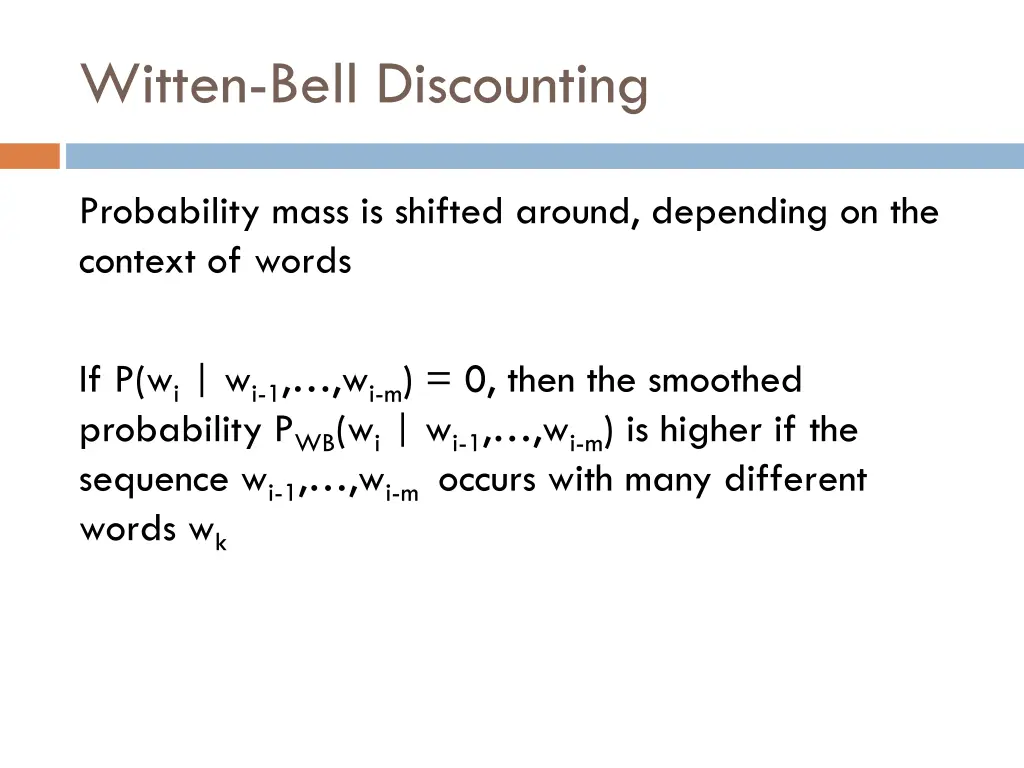 Witten-Bell Discounting

Probability mass is shifted around, depending on the context of words

If $P(w_i \mid w_{i-1},\ldots,w_{i-m}) = 0$, then the smoothed probability $P_{WB}(w_i \mid w_{i-1},\ldots,w_{i-m})$ is higher if the sequence $w_{i-1},\ldots,w_{i-m}$ occurs with many different words $w_k$